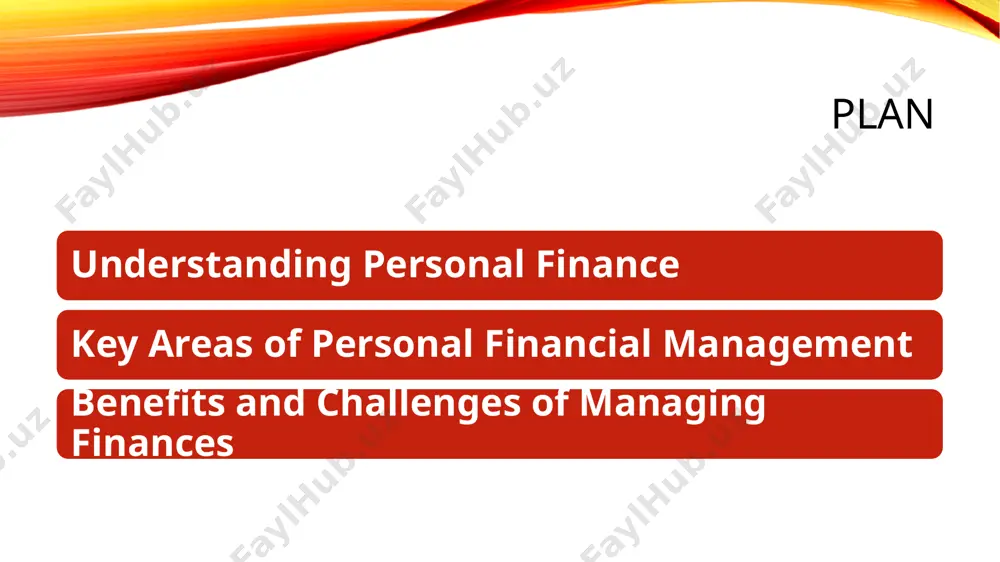 PLAN

Understanding Personal Finance

Key Areas of Personal Financial Management

Benefits and Challenges of Managing Finances

FaylHub.uz